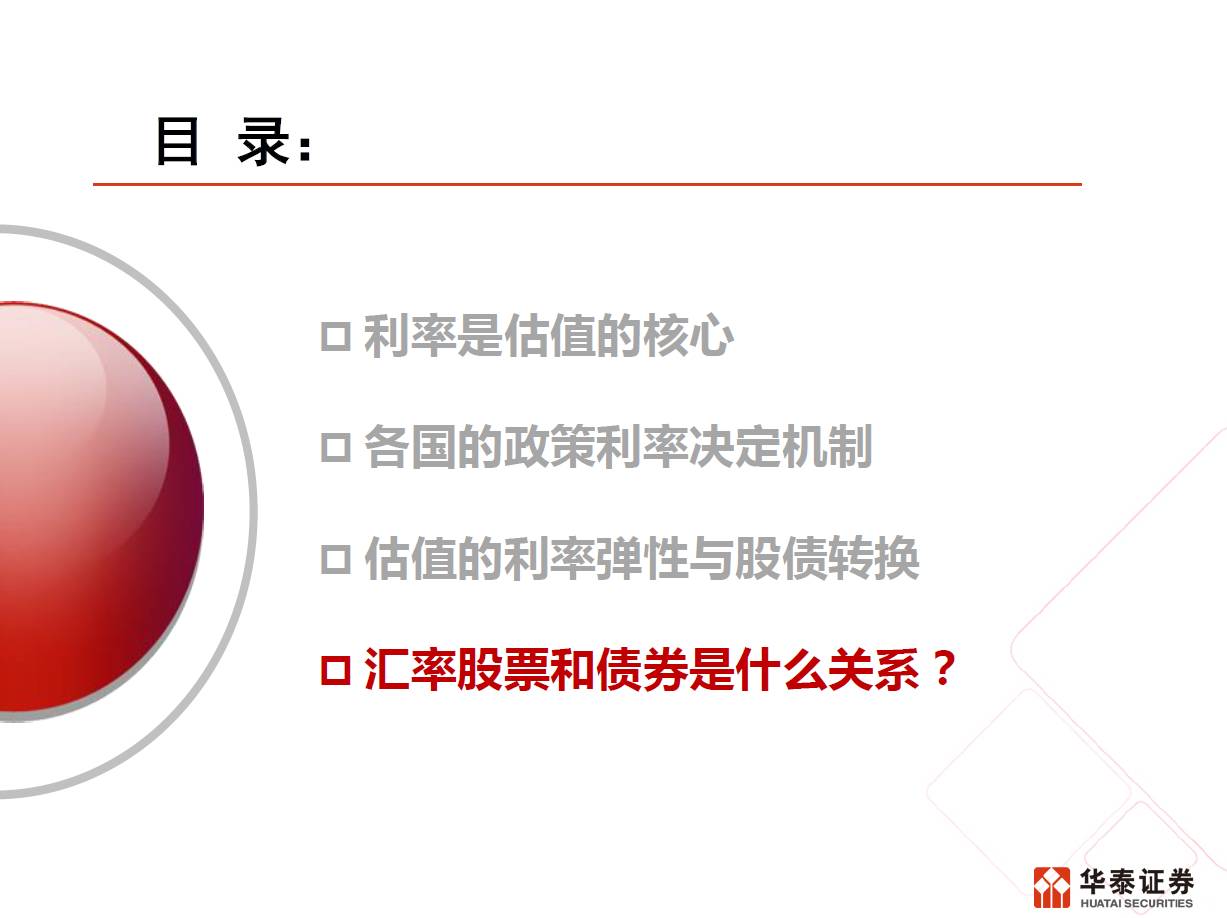 目 录:

□ 利率是估值的核心

□ 各国的政策利率决定机制

□ 估值的利率弹性与股债转换

□ 汇率股票和债券是什么关系？

华泰证券
HUATAI SECURITIES